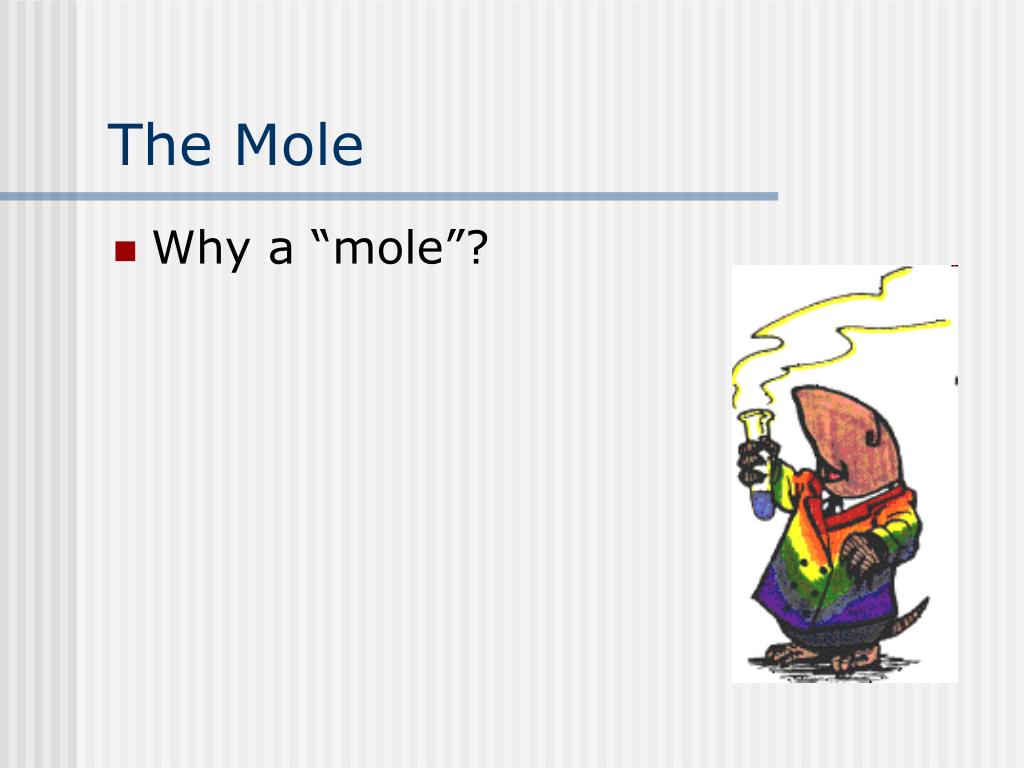 The Mole

Why a “mole”?